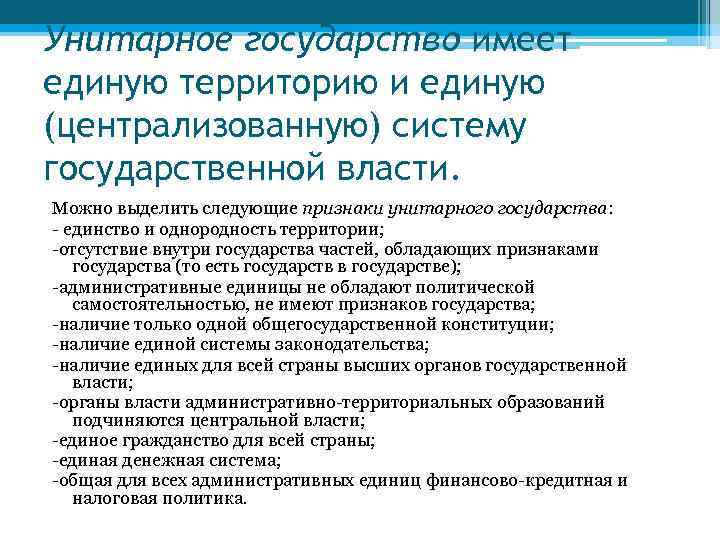 Унитарное государство имеет единую территорию и единую (централизованную) систему государственной власти.

Можно выделить следующие признаки унитарного государства:
- единство и однородность территории;
-отсутствие внутри государства частей, обладающих признаками государства (то есть государств в государстве);
-административные единицы не обладают политической самостоятельностью, не имеют признаков государства;
-наличие только одной общегосударственной конституции;
-наличие единой системы законодательства;
-наличие единых для всей страны высших органов государственной власти;
-органы власти административно-территориальных образований подчиняются центральной власти;
-единое гражданство для всей страны;
-единая денежная система;
-общая для всех административных единиц финансово-кредитная и налоговая политика.